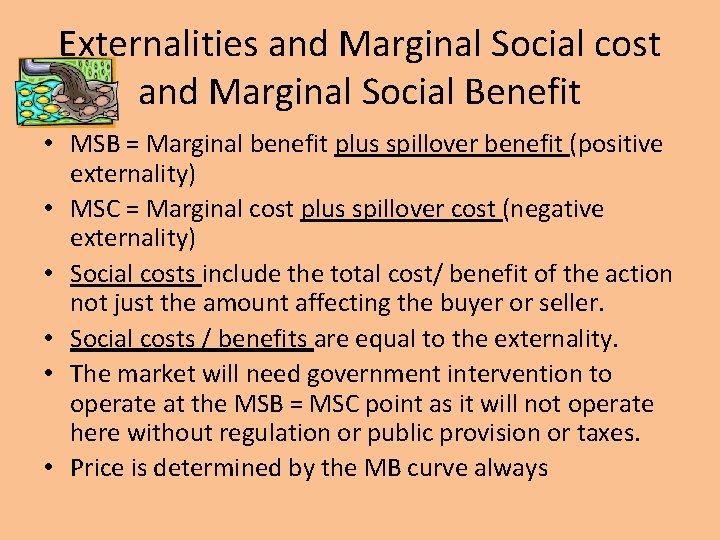 Externalities and Marginal Social cost and Marginal Social Benefit

• MSB = Marginal benefit plus spillover benefit (positive externality)
• MSC = Marginal cost plus spillover cost (negative externality)
• Social costs include the total cost/ benefit of the action not just the amount affecting the buyer or seller.
• Social costs / benefits are equal to the externality.
• The market will need government intervention to operate at the MSB = MSC point as it will not operate here without regulation or public provision or taxes.
• Price is determined by the MB curve always